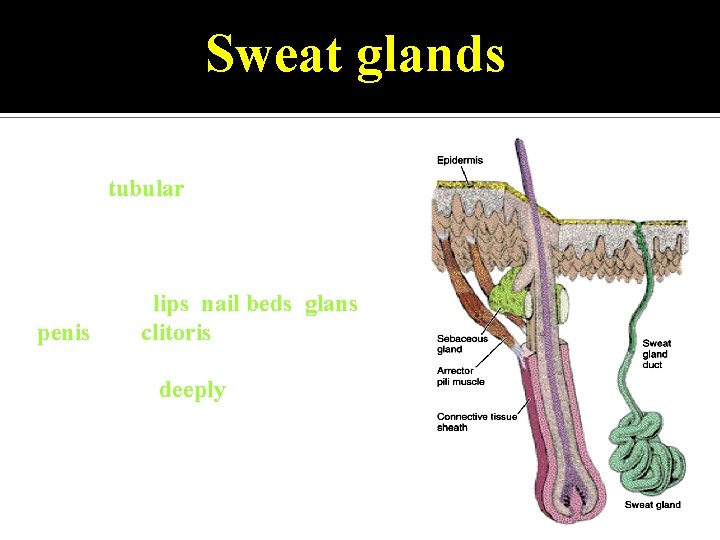 Sweat glands

tubular

lips nail beds glans penis clitoris

deeply

Epidermis

Sebaceous gland

Arrector pili muscle

Connective tissue sheath

Sweat gland duct

Sweat gland